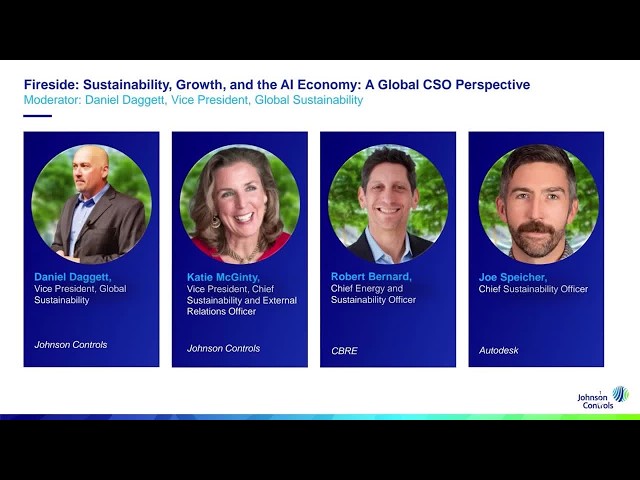 Fireside: Sustainability, Growth, and the AI Economy: A Global CSO Perspective
Moderator: Daniel Daggett, Vice President, Global Sustainability

Daniel Daggett,
Vice President, Global Sustainability

Johnson Controls

Katie McGinty,
Vice President, Chief Sustainability and External Relations Officer

Johnson Controls

Robert Bernard,
Chief Energy and Sustainability Officer

CBRE

Joe Speicher,
Chief Sustainability Officer

Autodesk

Johnson Controls